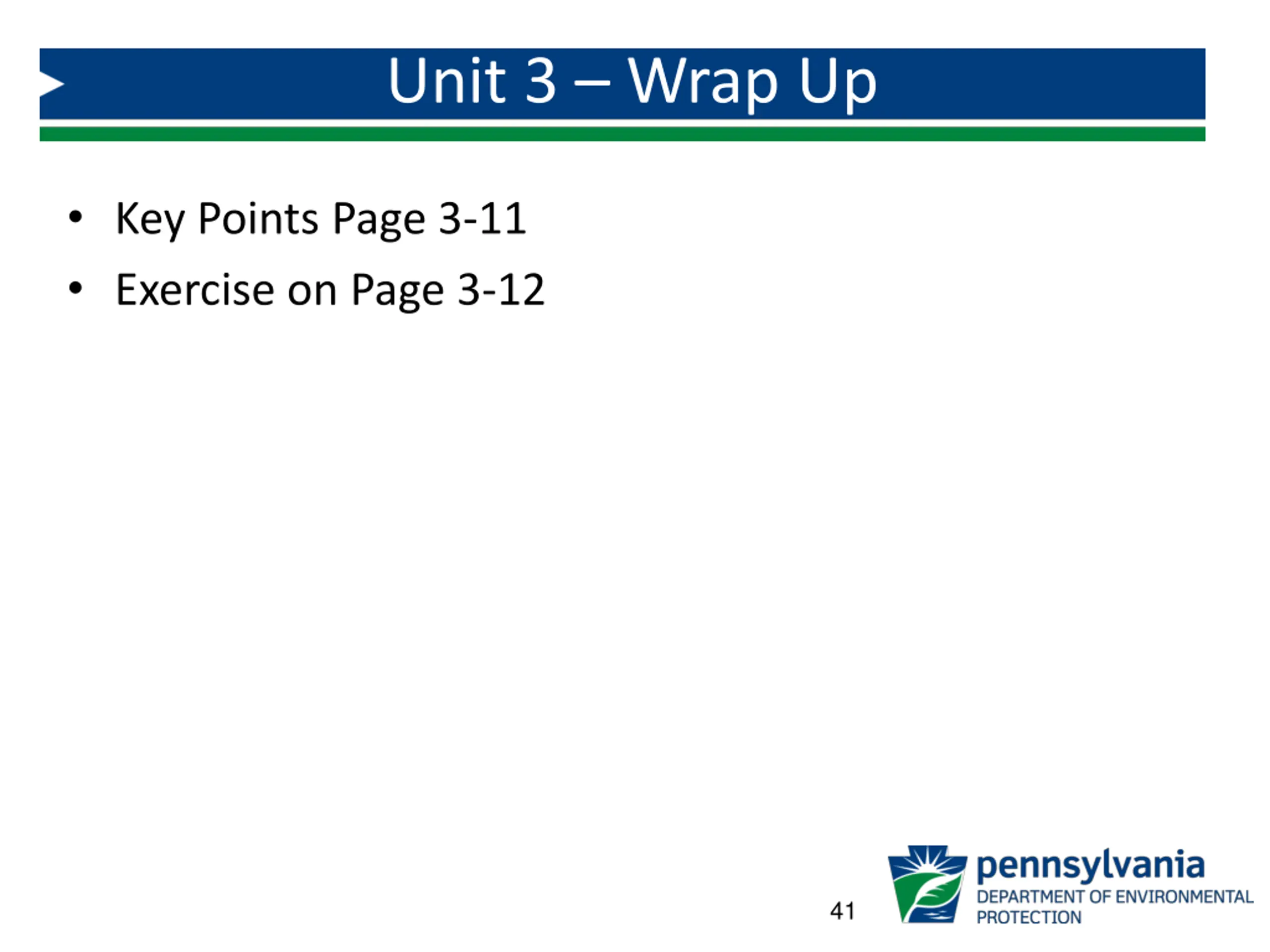 Unit 3 – Wrap Up

• Key Points Page 3-11
• Exercise on Page 3-12

41

pennsylvania
DEPARTMENT OF ENVIRONMENTAL PROTECTION